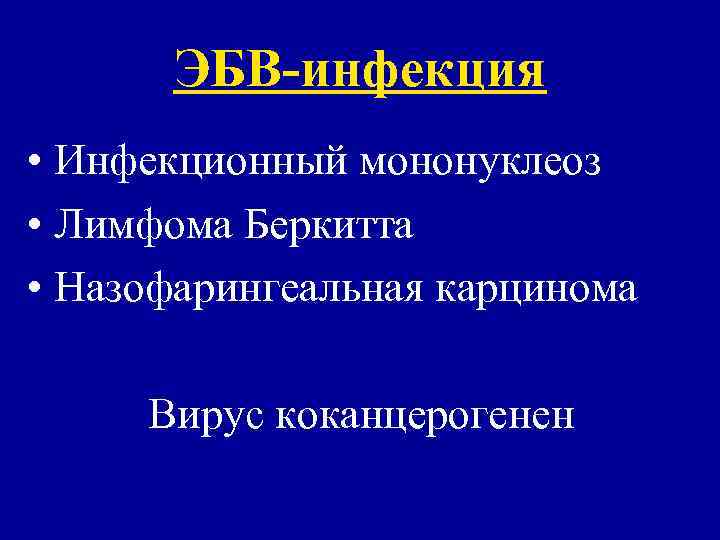 ЭБВ-инфекция

• Инфекционный мононуклеоз
• Лимфома Беркитта
• Назофарингеальная карцинома

Вирус коканцерогенен